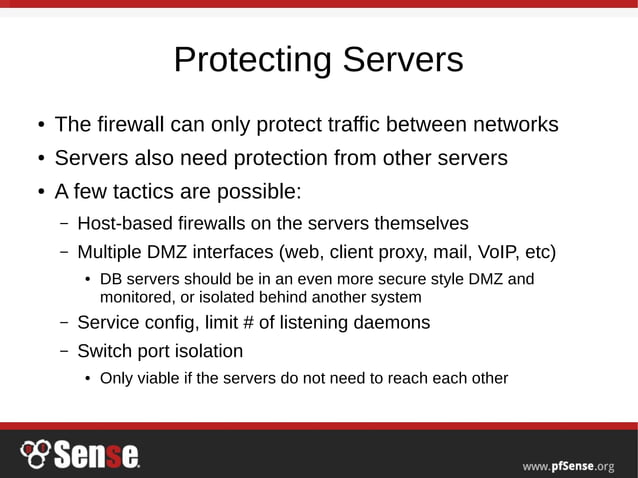 Protecting Servers

• The firewall can only protect traffic between networks
• Servers also need protection from other servers
• A few tactics are possible:
– Host-based firewalls on the servers themselves
– Multiple DMZ interfaces (web, client proxy, mail, VoIP, etc)
• DB servers should be in an even more secure style DMZ and monitored, or isolated behind another system
– Service config, limit # of listening daemons
– Switch port isolation
• Only viable if the servers do not need to reach each other

Sense

www.pfSense.org